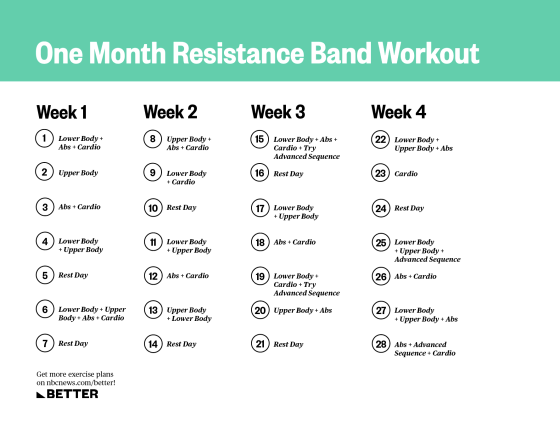 One Month Resistance Band Workout

Week 1

1 Lower Body + Abs + Cardio

2 Upper Body

3 Abs + Cardio

4 Lower Body + Upper Body

5 Rest Day

6 Lower Body + Upper Body + Abs + Cardio

7 Rest Day

Week 2

8 Upper Body + Abs + Cardio

9 Lower Body + Cardio

10 Rest Day

11 Lower Body + Upper Body

12 Abs + Cardio

13 Upper Body + Lower Body

14 Rest Day

Week 3

15 Lower Body + Abs + Cardio + Try Advanced Sequence

16 Rest Day

17 Lower Body + Upper Body

18 Abs + Cardio

19 Lower Body + Cardio + Try Advanced Sequence

20 Upper Body + Abs

21 Rest Day

Week 4

22 Lower Body + Upper Body + Abs

23 Cardio

24 Rest Day

25 Lower Body + Upper Body + Advanced Sequence

26 Abs + Cardio

27 Lower Body + Upper Body + Abs

28 Abs + Advanced Sequence + Cardio

Get more exercise plans on nbcnews.com/better!

BETTER